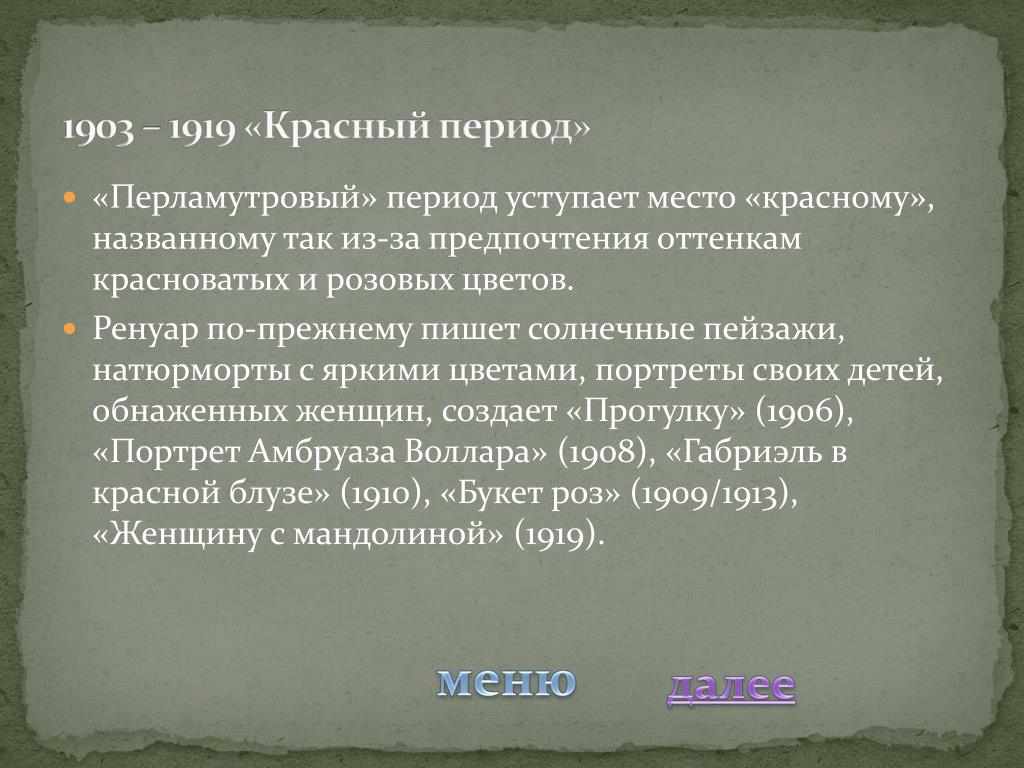 1903 – 1919 «Красный период»

«Перламутровый» период уступает место «красному», названному так из-за предпочтения оттенкам красноватых и розовых цветов.

Ренуар по-прежнему пишет солнечные пейзажи, натюрморты с яркими цветами, портреты своих детей, обнаженных женщин, создает «Прогулку» (1906), «Портрет Амбруаза Воллара» (1908), «Габриэль в красной блузе» (1910), «Букет роз» (1909/1913), «Женщину с мандолиной» (1919).

меню

далее